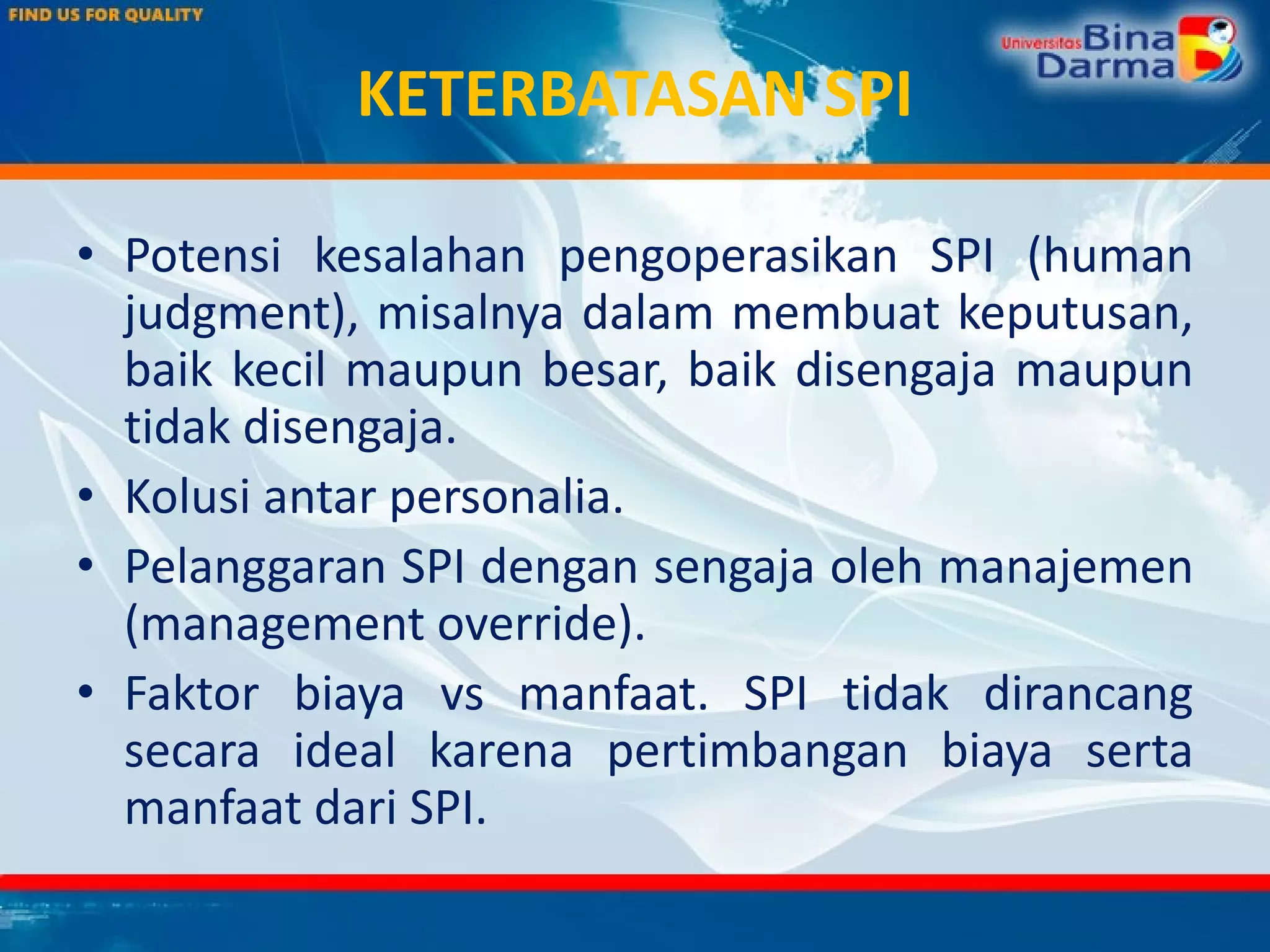 FIND US FOR QUALITY

Universitas Bina Darma

KETERBATASAN SPI

• Potensi kesalahan pengoperasikan SPI (human judgment), misalnya dalam membuat keputusan, baik kecil maupun besar, baik disengaja maupun tidak disengaja.
• Kolusi antar personalia.
• Pelanggaran SPI dengan sengaja oleh manajemen (management override).
• Faktor biaya vs manfaat. SPI tidak dirancang secara ideal karena pertimbangan biaya serta manfaat dari SPI.